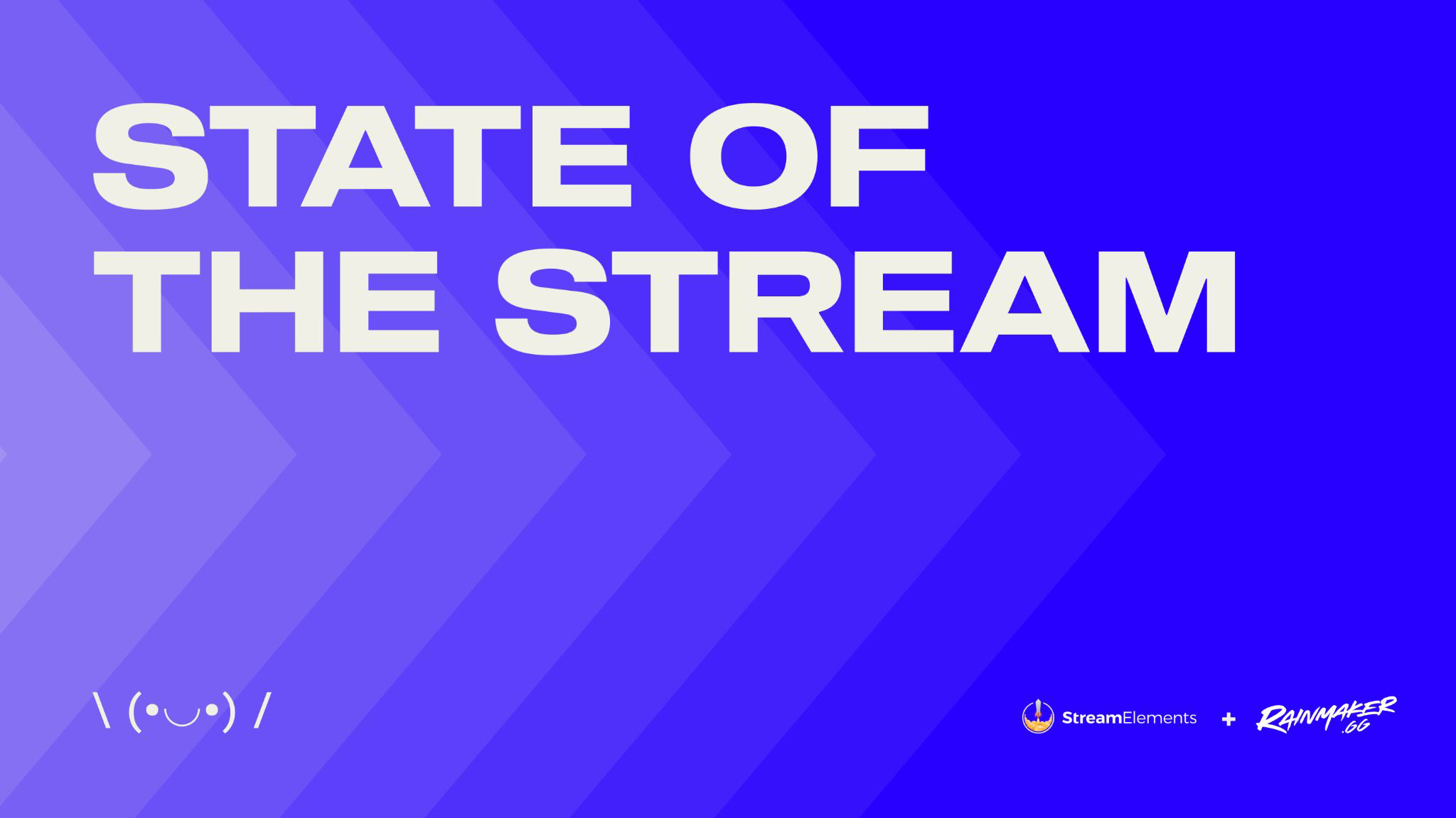 STATE OF THE STREAM

\ (•◡•) /

StreamElements + RAINMAKER .GG